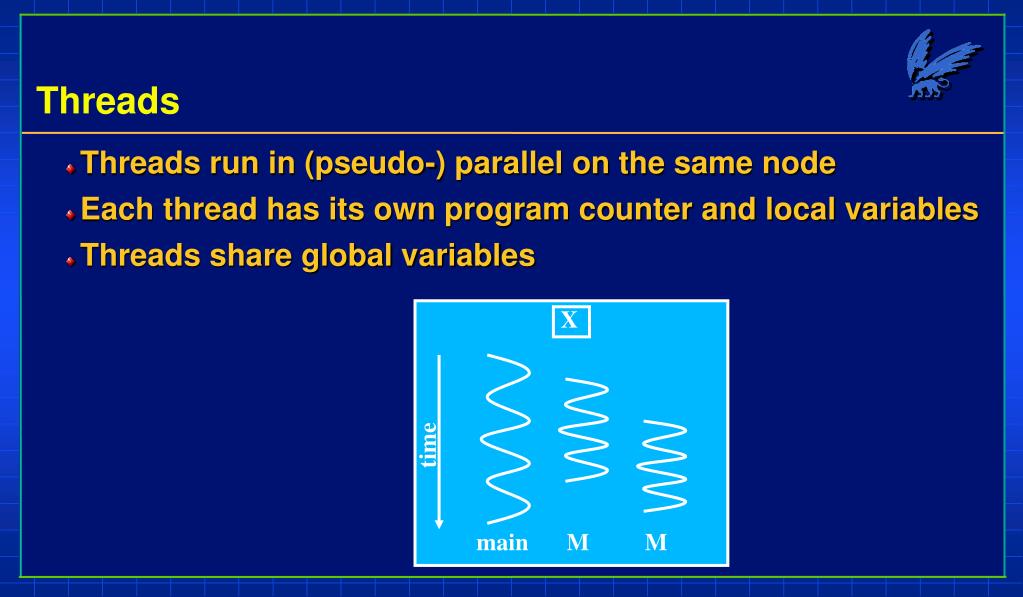 Threads

Threads run in (pseudo-) parallel on the same node

Each thread has its own program counter and local variables

Threads share global variables

X

time

main M M